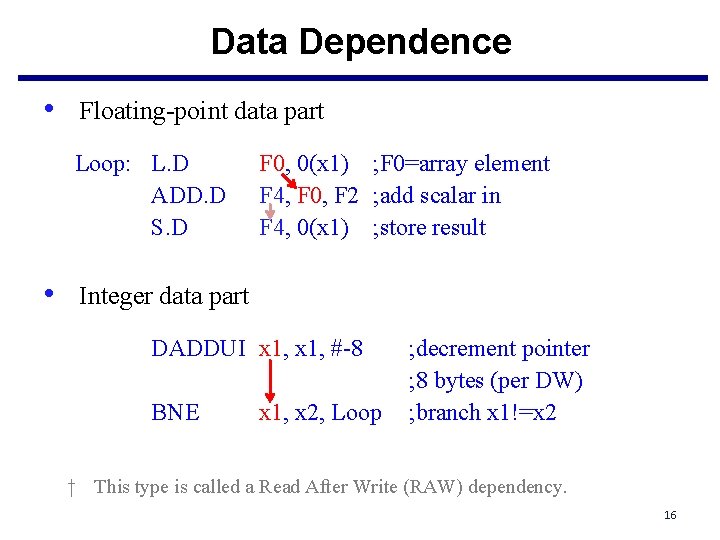 Data Dependence

• Floating-point data part

Loop: L.D F0, 0(x1) ;F0=array element
ADD.D F4, F0, F2 ;add scalar in
S.D F4, 0(x1) ;store result

• Integer data part

DADDUI x1, x1, #-8 ;decrement pointer
;8 bytes (per DW)
BNE x1, x2, Loop ;branch x1!=x2

† This type is called a Read After Write (RAW) dependency.

16